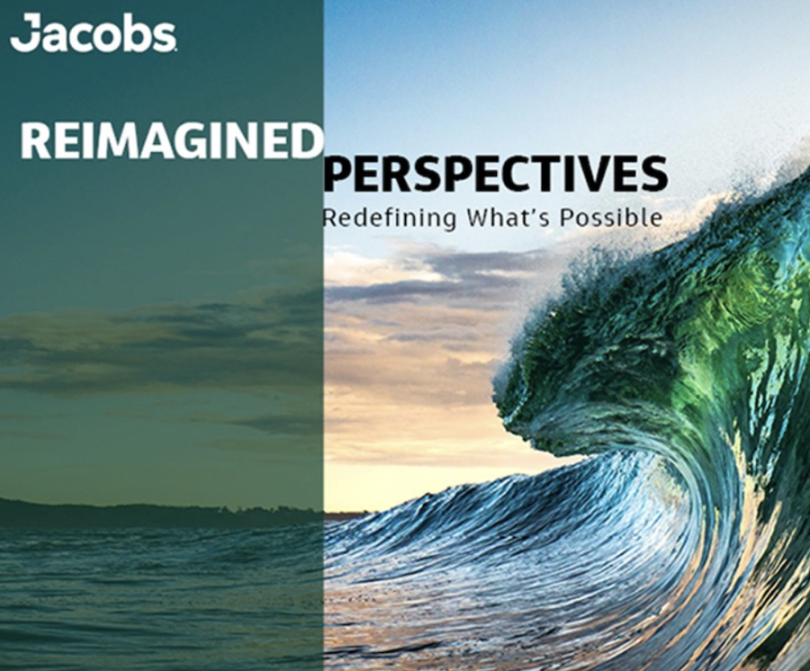 Jacobs

REIMAGINED
PERSPECTIVES
Redefining What's Possible